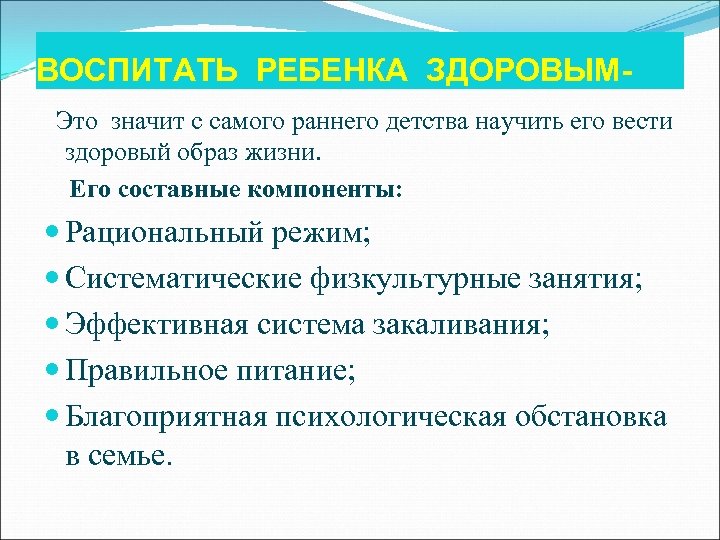 ВОСПИТАТЬ РЕБЕНКА ЗДОРОВЫМ-

Это значит с самого раннего детства научить его вести здоровый образ жизни.

Его составные компоненты:

Рациональный режим;

Систематические физкультурные занятия;

Эффективная система закаливания;

Правильное питание;

Благоприятная психологическая обстановка в семье.